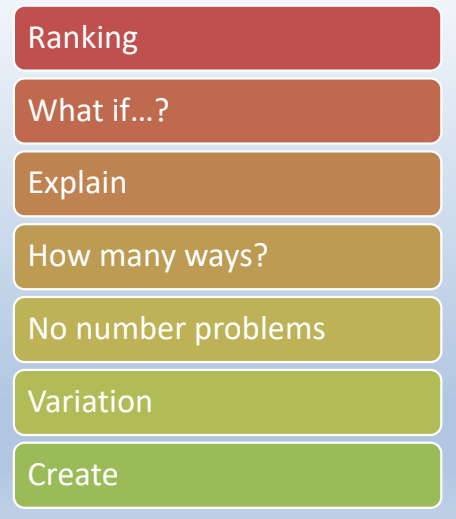 Ranking

What if…?

Explain

How many ways?

No number problems

Variation

Create